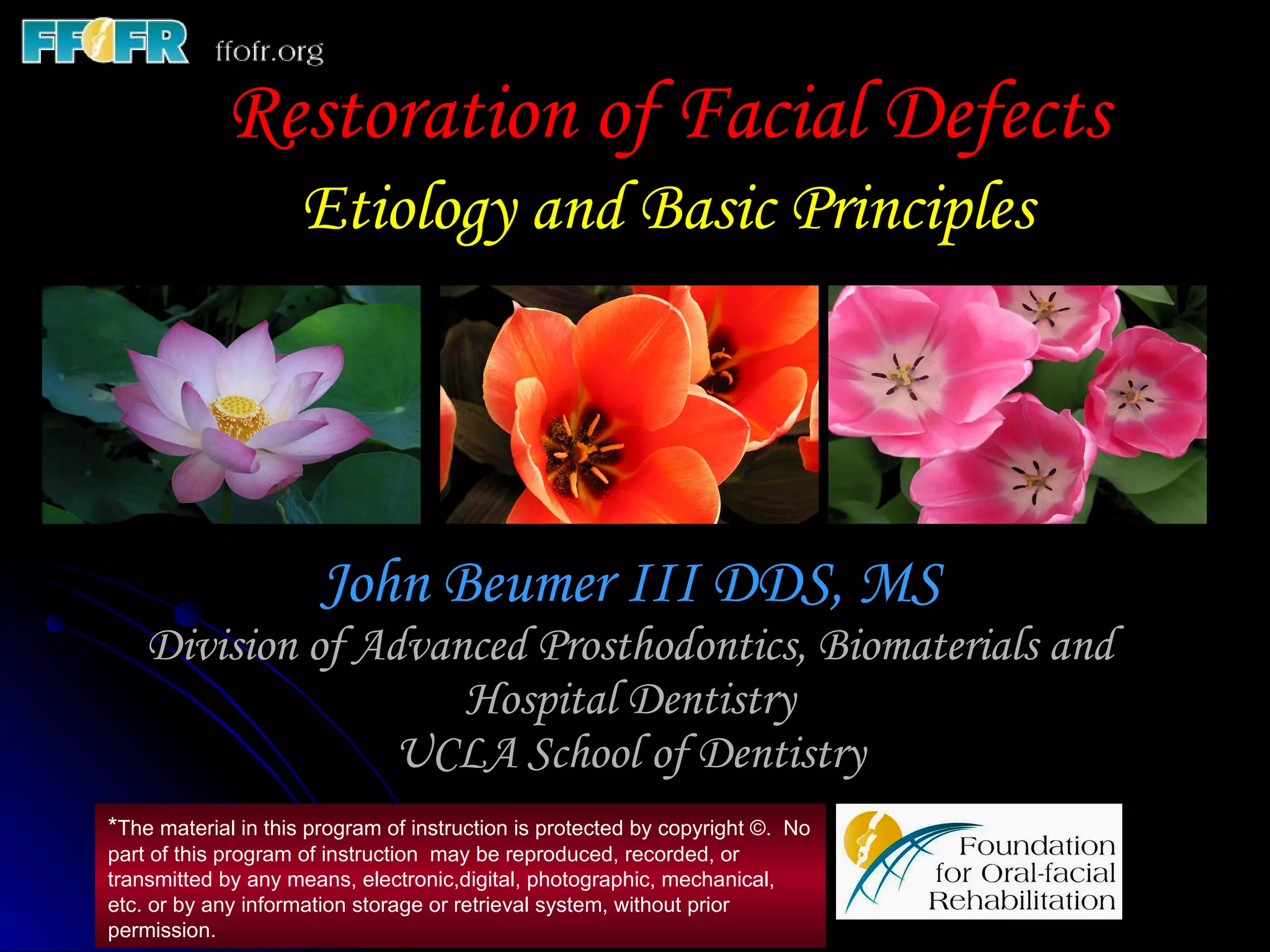 FFOFR ffofr.org

Restoration of Facial Defects

Etiology and Basic Principles

John Beumer III DDS, MS

Division of Advanced Prosthodontics, Biomaterials and Hospital Dentistry

UCLA School of Dentistry

*The material in this program of instruction is protected by copyright ©. No part of this program of instruction may be reproduced, recorded, or transmitted by any means, electronic,digital, photographic, mechanical, etc. or by any information storage or retrieval system, without prior permission.

Foundation for Oral-facial Rehabilitation